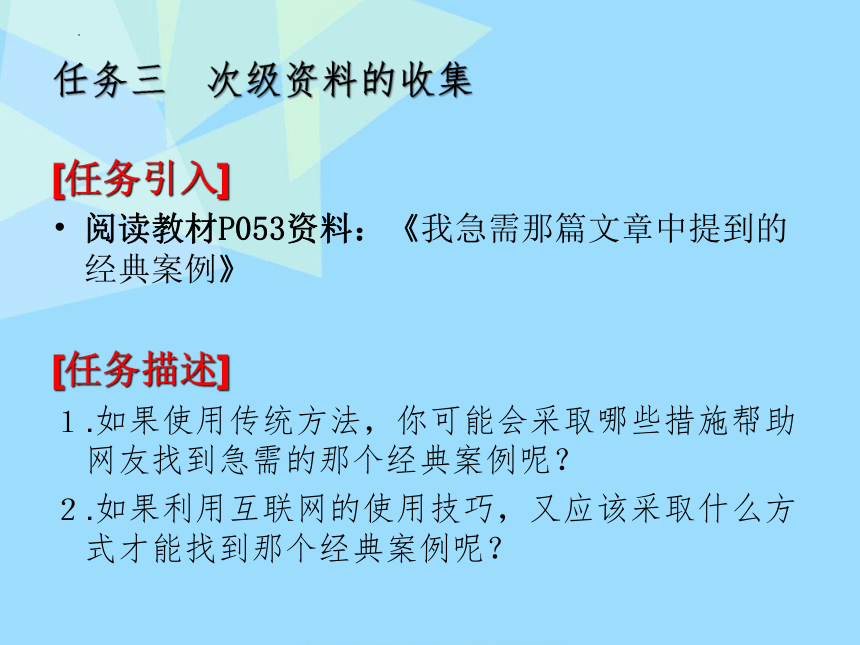 任务三　次级资料的收集

[任务引入]

• 阅读教材P053资料：《我急需那篇文章中提到的经典案例》

[任务描述]

1.如果使用传统方法，你可能会采取哪些措施帮助网友找到急需的那个经典案例呢？

2.如果利用互联网的使用技巧，又应该采取什么方式才能找到那个经典案例呢？